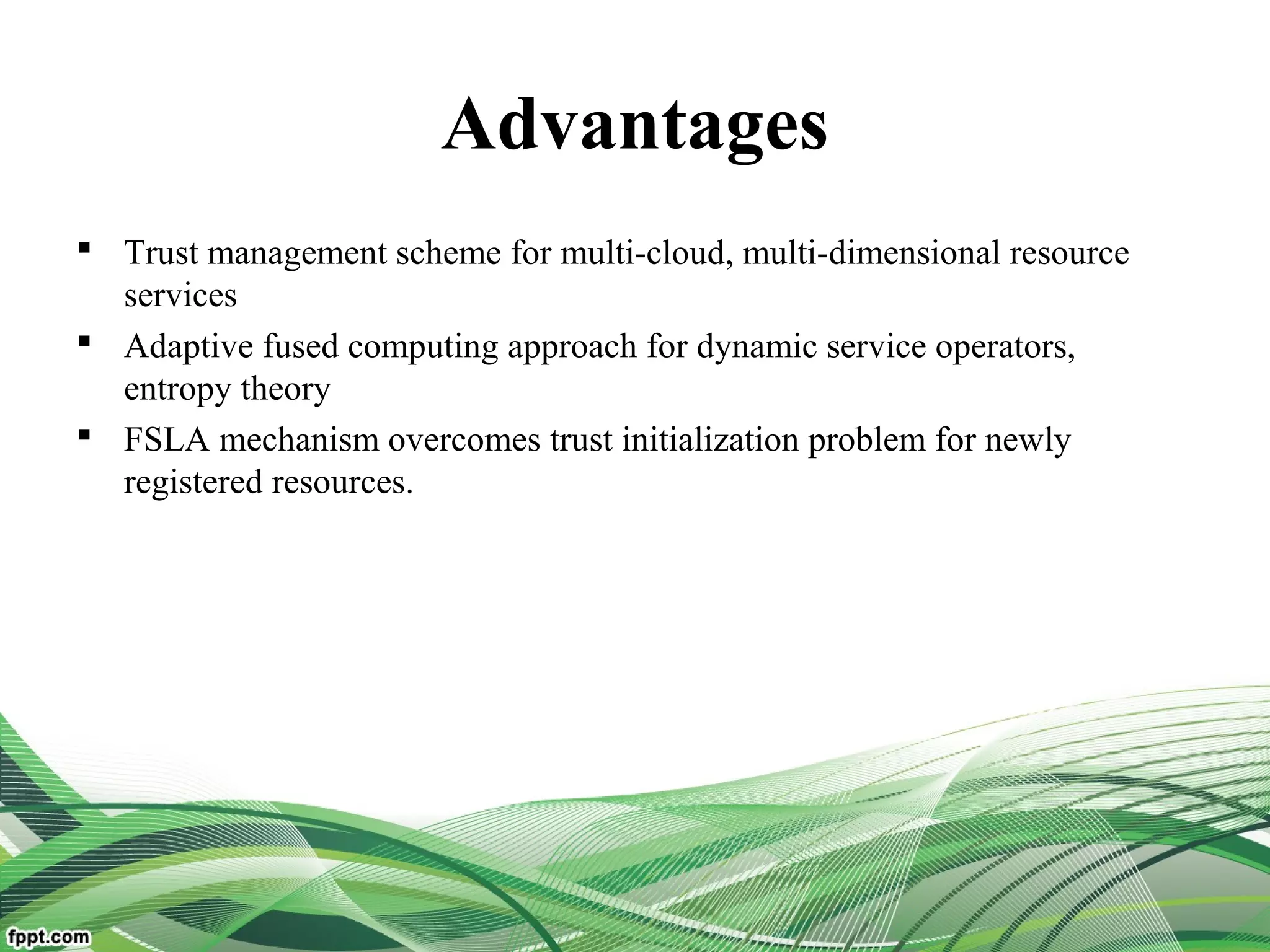 Advantages

▪ Trust management scheme for multi-cloud, multi-dimensional resource services
▪ Adaptive fused computing approach for dynamic service operators, entropy theory
▪ FSLA mechanism overcomes trust initialization problem for newly registered resources.

fppt.com